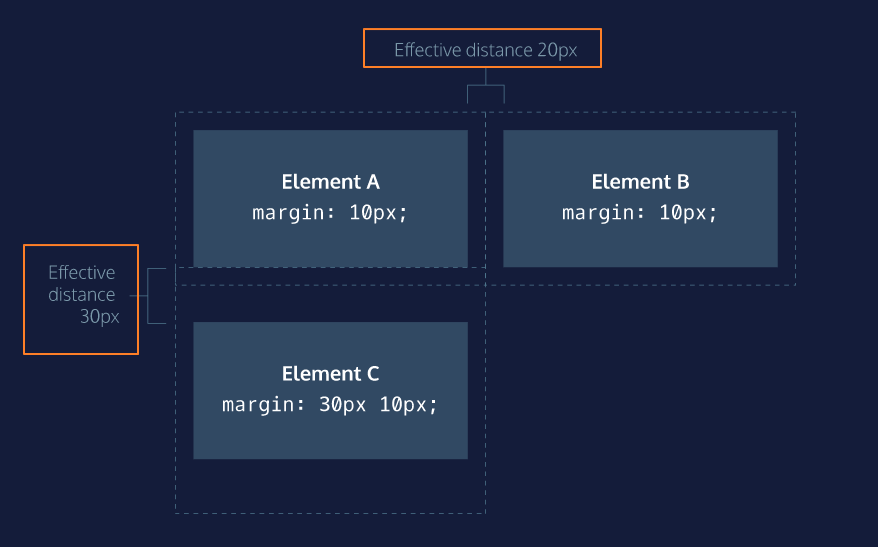 Effective distance 20px

Element A
margin: 10px;

Element B
margin: 10px;

Effective distance 30px

Element C
margin: 30px 10px;